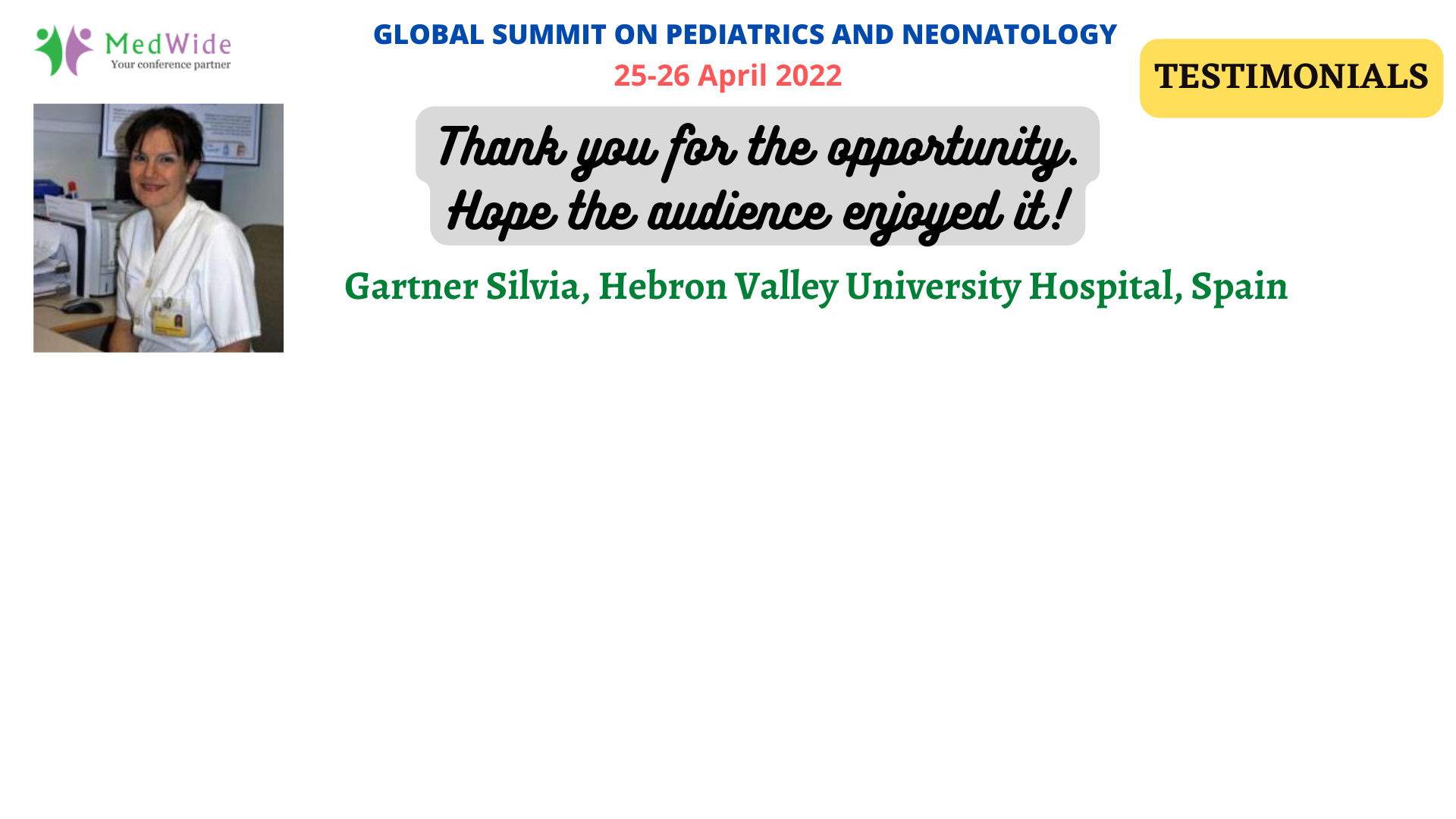 MedWide
Your conference partner

GLOBAL SUMMIT ON PEDIATRICS AND NEONATOLOGY
25-26 April 2022

TESTIMONIALS

Thank you for the opportunity. Hope the audience enjoyed it!

Gartner Silvia, Hebron Valley University Hospital, Spain